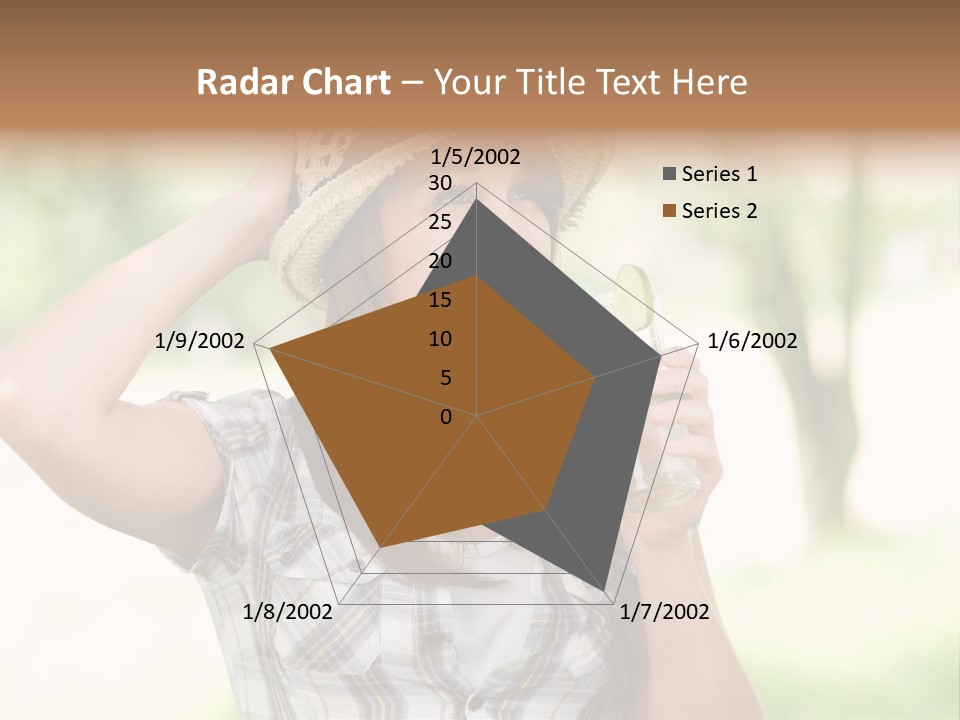 Radar Chart – Your Title Text Here

1/5/2002
30
25
20
15
10
5
0
1/6/2002
1/7/2002
1/8/2002
1/9/2002

Series 1
Series 2